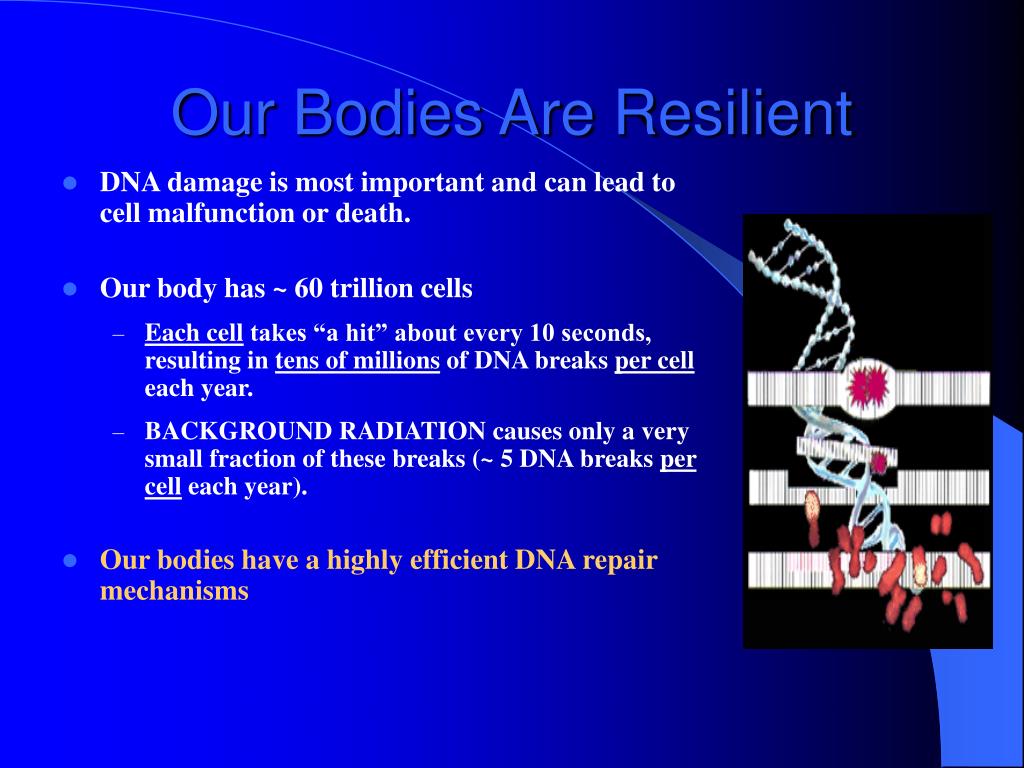 Our Bodies Are Resilient

- DNA damage is most important and can lead to cell malfunction or death.

- Our body has ~ 60 trillion cells
  – Each cell takes “a hit” about every 10 seconds, resulting in tens of millions of DNA breaks per cell each year.
  – BACKGROUND RADIATION causes only a very small fraction of these breaks (~ 5 DNA breaks per cell each year).

- Our bodies have a highly efficient DNA repair mechanisms